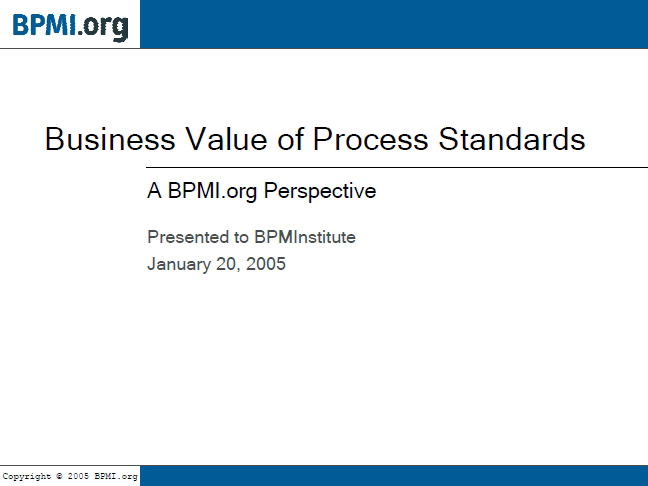 BPMI.org

Business Value of Process Standards

A BPMI.org Perspective

Presented to BPMInstitute
January 20, 2005

Copyright © 2005 BPMI.org